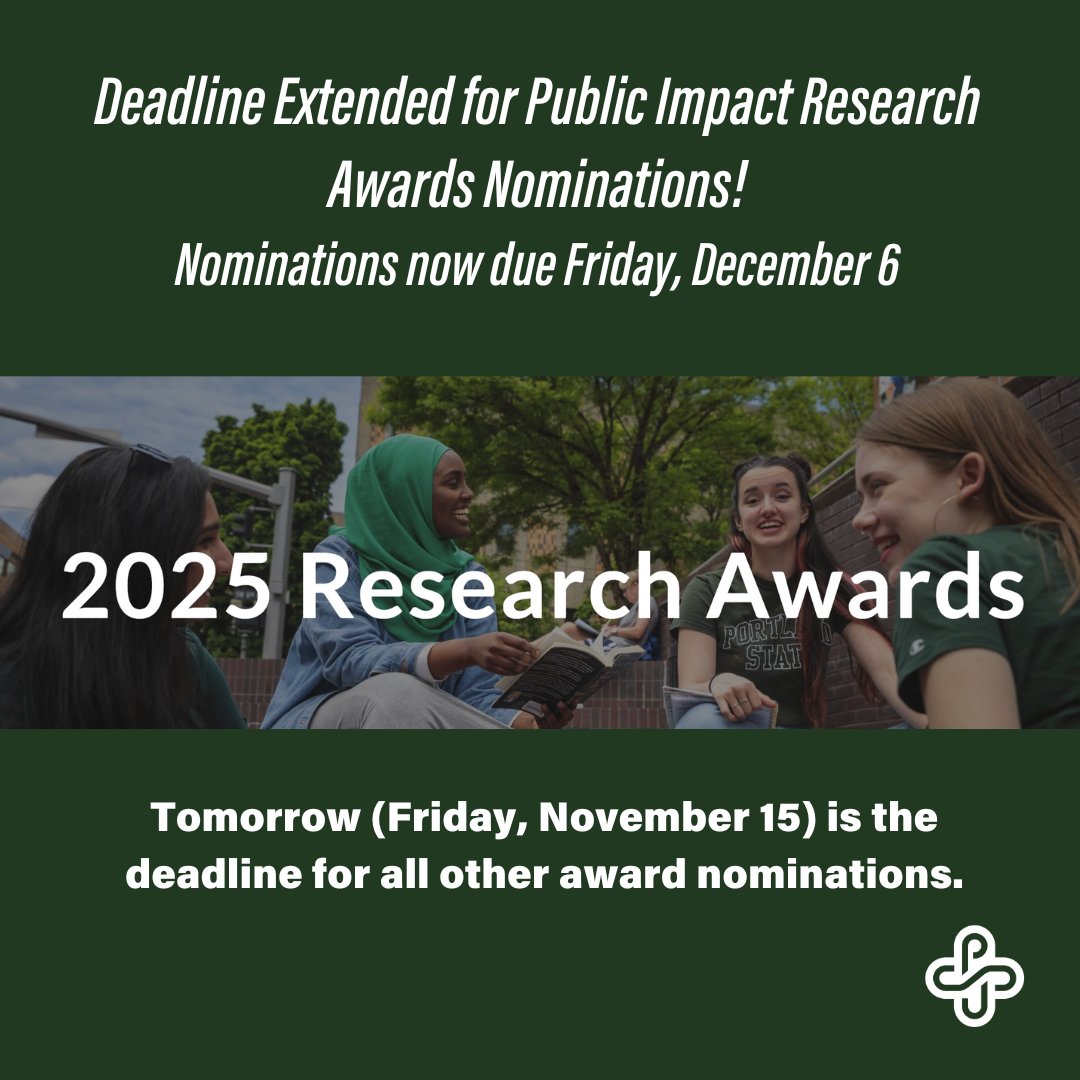 Deadline Extended for Public Impact Research Awards Nominations!
Nominations now due Friday, December 6

2025 Research Awards

PORTLAND STATE

Tomorrow (Friday, November 15) is the deadline for all other award nominations.